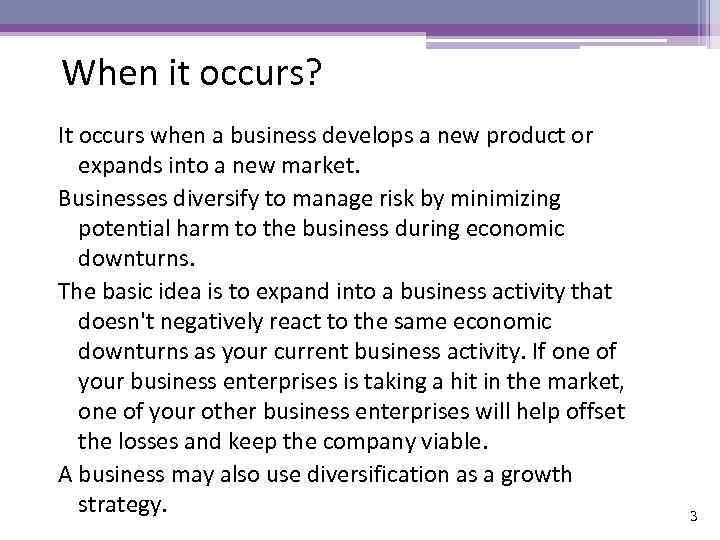 When it occurs?

It occurs when a business develops a new product or expands into a new market.

Businesses diversify to manage risk by minimizing potential harm to the business during economic downturns.

The basic idea is to expand into a business activity that doesn't negatively react to the same economic downturns as your current business activity. If one of your business enterprises is taking a hit in the market, one of your other business enterprises will help offset the losses and keep the company viable.

A business may also use diversification as a growth strategy.

3